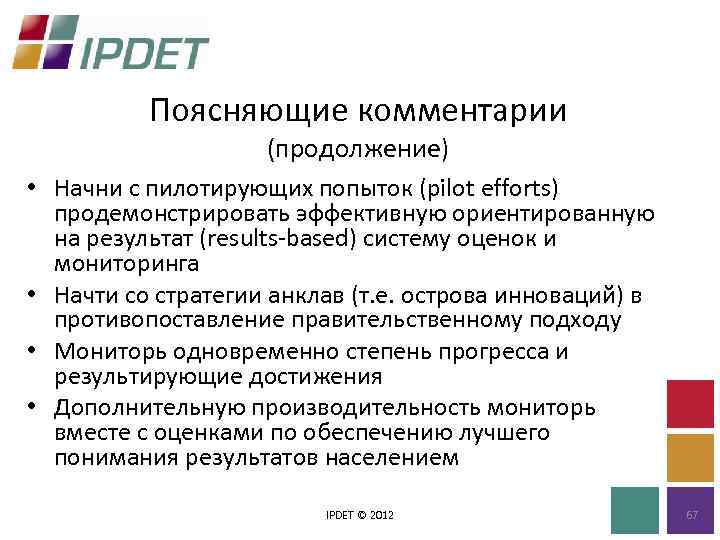 IPDET

Поясняющие комментарии (продолжение)

• Начни с пилотирующих попыток (pilot efforts) продемонстрировать эффективную ориентированную на результат (results-based) систему оценок и мониторинга
• Начти со стратегии анклав (т.е. острова инноваций) в противопоставление правительственному подходу
• Мониторь одновременно степень прогресса и результирующие достижения
• Дополнительную производительность мониторь вместе с оценками по обеспечению лучшего понимания результатов населением

IPDET © 2012

67